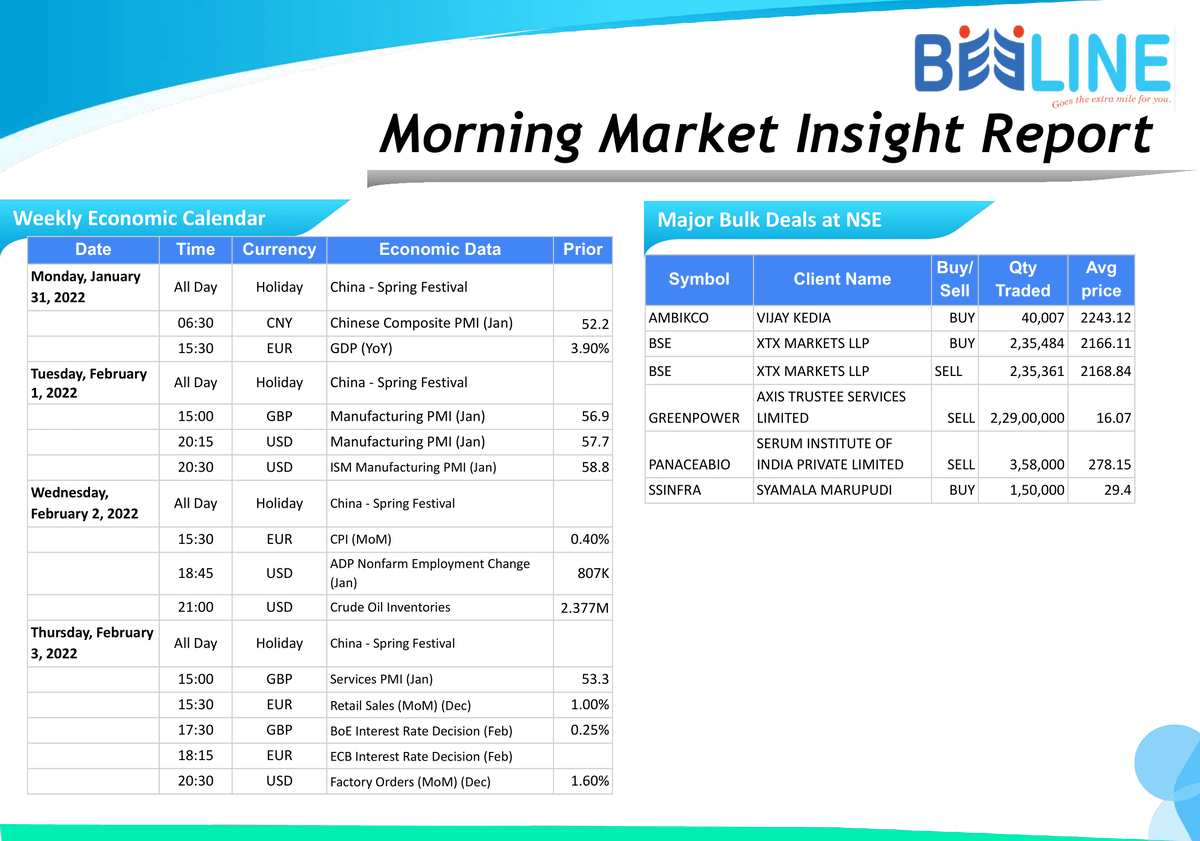 BEELINE
Goes the extra mile for you.

Morning Market Insight Report

Weekly Economic Calendar

| Date | Time | Currency | Economic Data | Prior |
|---|---|---|---|---|
| Monday, January 31, 2022 | All Day | Holiday | China - Spring Festival | |
| | 06:30 | CNY | Chinese Composite PMI (Jan) | 52.2 |
| | 15:30 | EUR | GDP (YoY) | 3.90% |
| Tuesday, February 1, 2022 | All Day | Holiday | China - Spring Festival | |
| | 15:00 | GBP | Manufacturing PMI (Jan) | 56.9 |
| | 20:15 | USD | Manufacturing PMI (Jan) | 57.7 |
| | 20:30 | USD | ISM Manufacturing PMI (Jan) | 58.8 |
| Wednesday, February 2, 2022 | All Day | Holiday | China - Spring Festival | |
| | 15:30 | EUR | CPI (MoM) | 0.40% |
| | 18:45 | USD | ADP Nonfarm Employment Change (Jan) | 807K |
| | 21:00 | USD | Crude Oil Inventories | 2.377M |
| Thursday, February 3, 2022 | All Day | Holiday | China - Spring Festival | |
| | 15:00 | GBP | Services PMI (Jan) | 53.3 |
| | 15:30 | EUR | Retail Sales (MoM) (Dec) | 1.00% |
| | 17:30 | GBP | BoE Interest Rate Decision (Feb) | 0.25% |
| | 18:15 | EUR | ECB Interest Rate Decision (Feb) | |
| | 20:30 | USD | Factory Orders (MoM) (Dec) | 1.60% |

Major Bulk Deals at NSE

| Symbol | Client Name | Buy/ Sell | Qty Traded | Avg price |
|---|---|---|---|---|
| AMBIKCO | VIJAY KEDIA | BUY | 40,007 | 2243.12 |
| BSE | XTX MARKETS LLP | BUY | 2,35,484 | 2166.11 |
| BSE | XTX MARKETS LLP | SELL | 2,35,361 | 2168.84 |
| GREENPOWER | AXIS TRUSTEE SERVICES LIMITED | SELL | 2,29,00,000 | 16.07 |
| PANACEABIO | SERUM INSTITUTE OF INDIA PRIVATE LIMITED | SELL | 3,58,000 | 278.15 |
| SSINFRA | SYAMALA MARUPUDI | BUY | 1,50,000 | 29.4 |